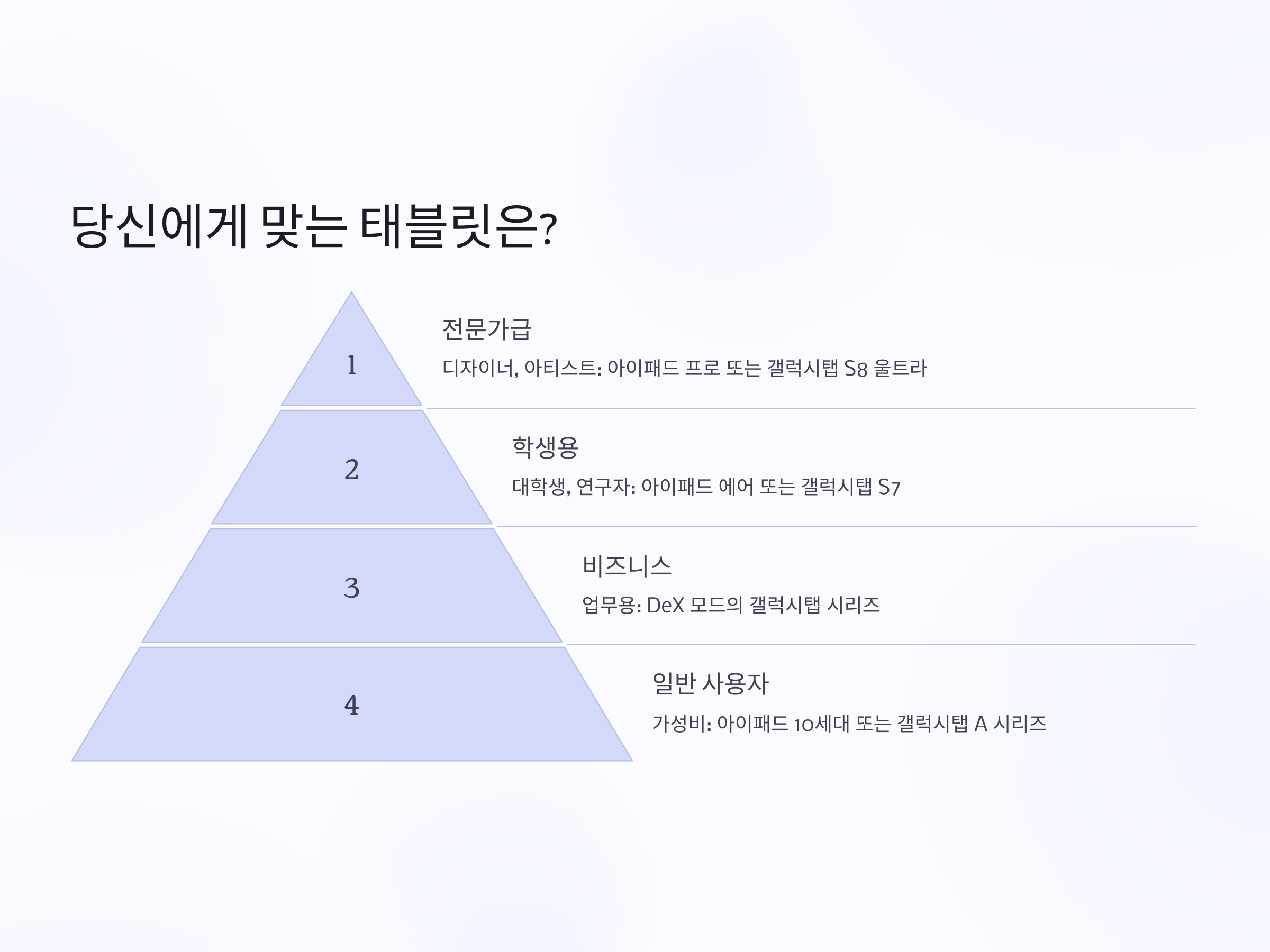 당신에게 맞는 태블릿은?

1

전문가급

디자이너, 아티스트: 아이패드 프로 또는 갤럭시탭 S8 울트라

2

학생용

대학생, 연구자: 아이패드 에어 또는 갤럭시탭 S7

3

비즈니스

업무용: DeX 모드의 갤럭시탭 시리즈

4

일반 사용자

가성비: 아이패드 10세대 또는 갤럭시탭 A 시리즈